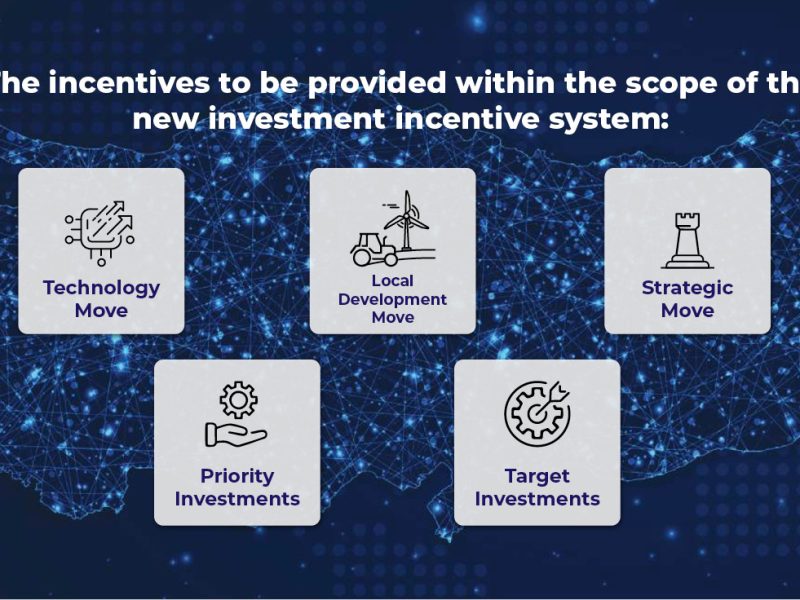 he incentives to be provided within the scope of th new investment incentive system:

Technology Move

Local Development Move

Strategic Move

Priority Investments

Target Investments